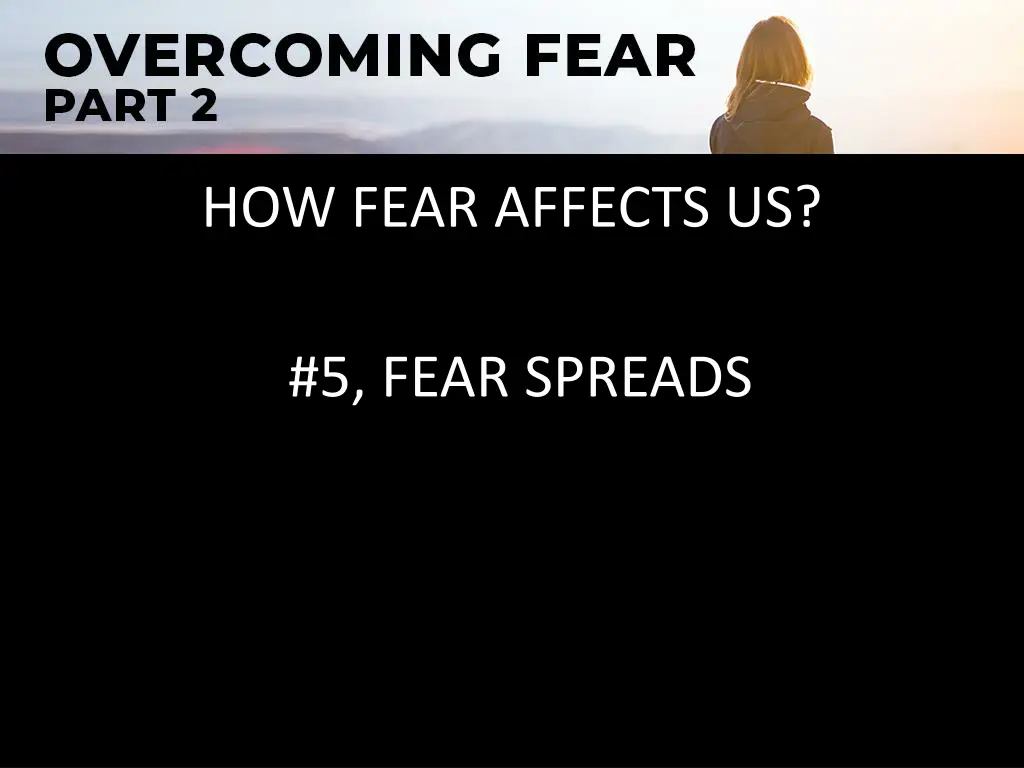 OVERCOMING FEAR
PART 2

HOW FEAR AFFECTS US?

#5, FEAR SPREADS